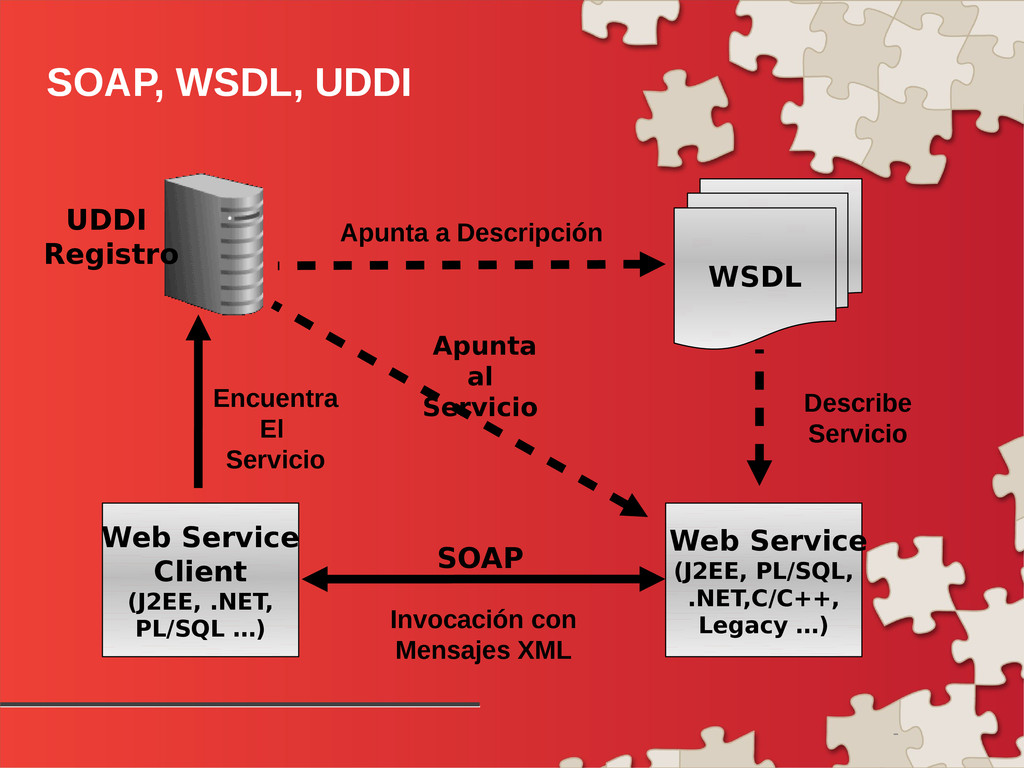 SOAP, WSDL, UDDI

UDDI Registro

Apunta a Descripción

WSDL

Apunta al Servicio

Encuentra El Servicio

Describe Servicio

Web Service Client (J2EE, .NET, PL/SQL ...)

SOAP

Invocación con Mensajes XML

Web Service (J2EE, PL/SQL, .NET,C/C++, Legacy ...)